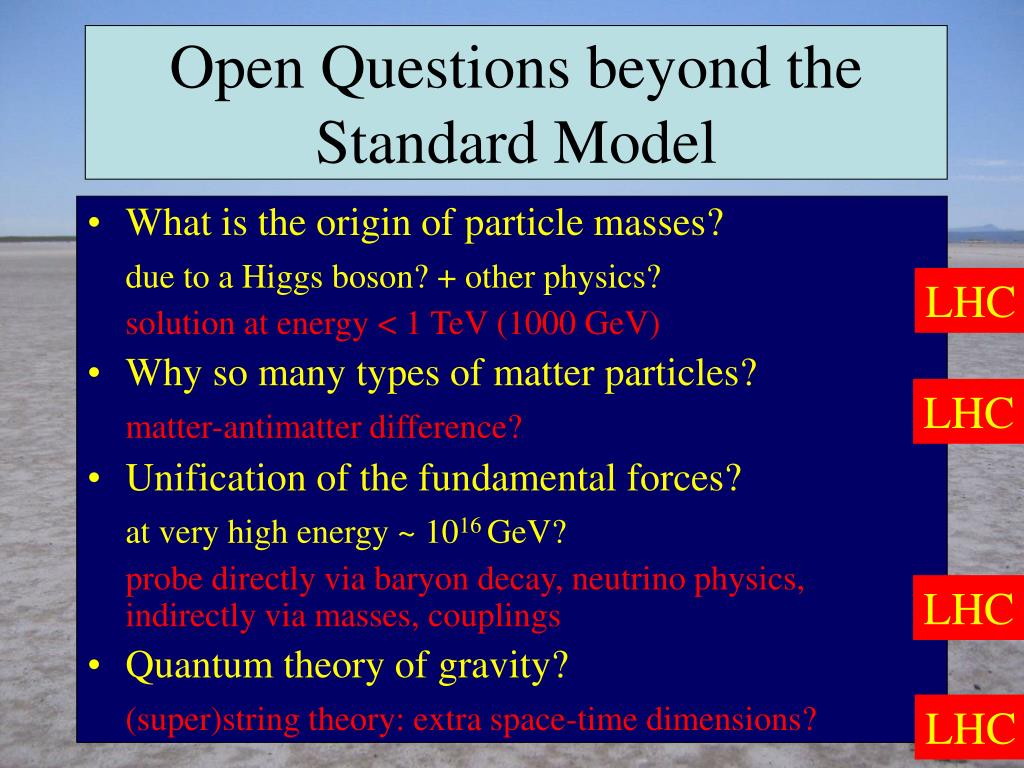 Open Questions beyond the Standard Model

• What is the origin of particle masses?

due to a Higgs boson? + other physics?

solution at energy < 1 TeV (1000 GeV)

LHC

• Why so many types of matter particles?

matter-antimatter difference?

LHC

• Unification of the fundamental forces?

at very high energy ~ $10^{16}$ GeV?

probe directly via baryon decay, neutrino physics, indirectly via masses, couplings

LHC

• Quantum theory of gravity?

(super)string theory: extra space-time dimensions?

LHC